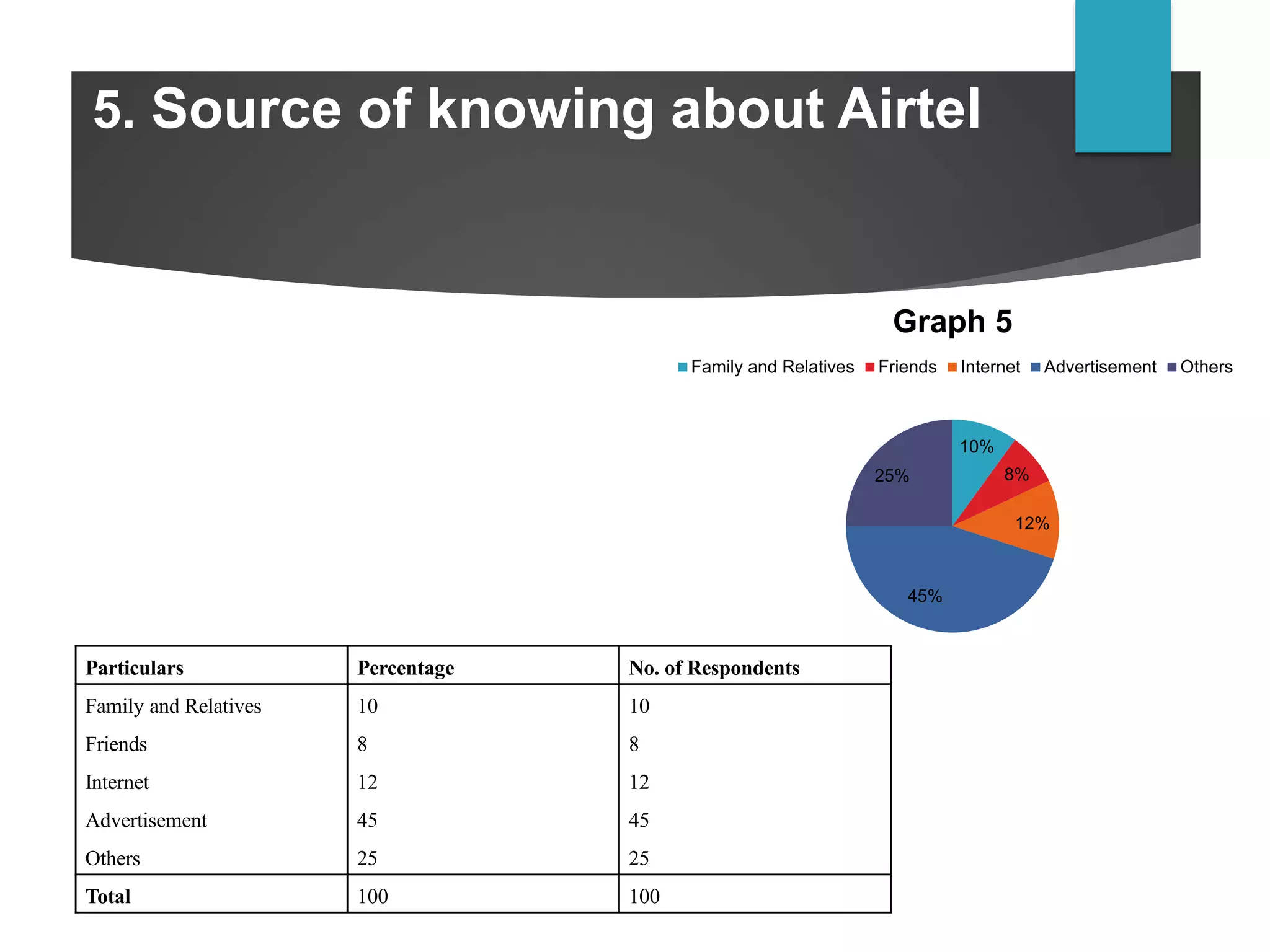 5. Source of knowing about Airtel

Graph 5

Family and Relatives Friends Internet Advertisement Others

10%
8%
12%
45%
25%

| Particulars | Percentage | No. of Respondents |
|---|---|---|
| Family and Relatives | 10 | 10 |
| Friends | 8 | 8 |
| Internet | 12 | 12 |
| Advertisement | 45 | 45 |
| Others | 25 | 25 |
| Total | 100 | 100 |